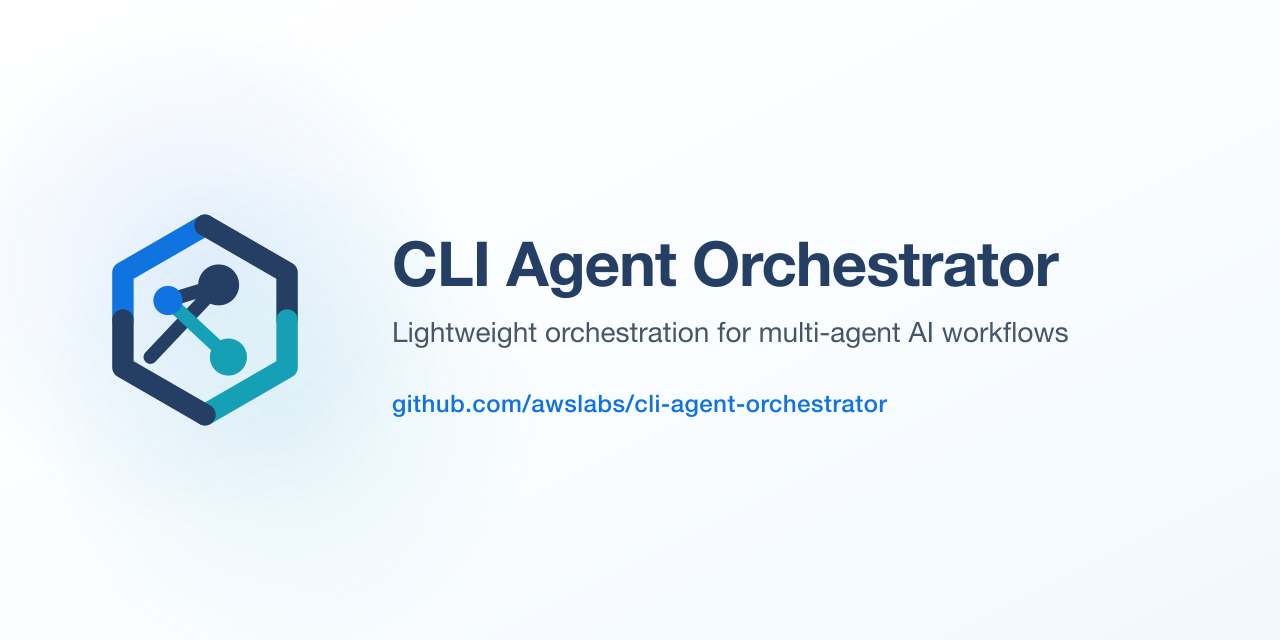 CLI Agent Orchestrator

Lightweight orchestration for multi-agent AI workflows

github.com/awslabs/cli-agent-orchestrator